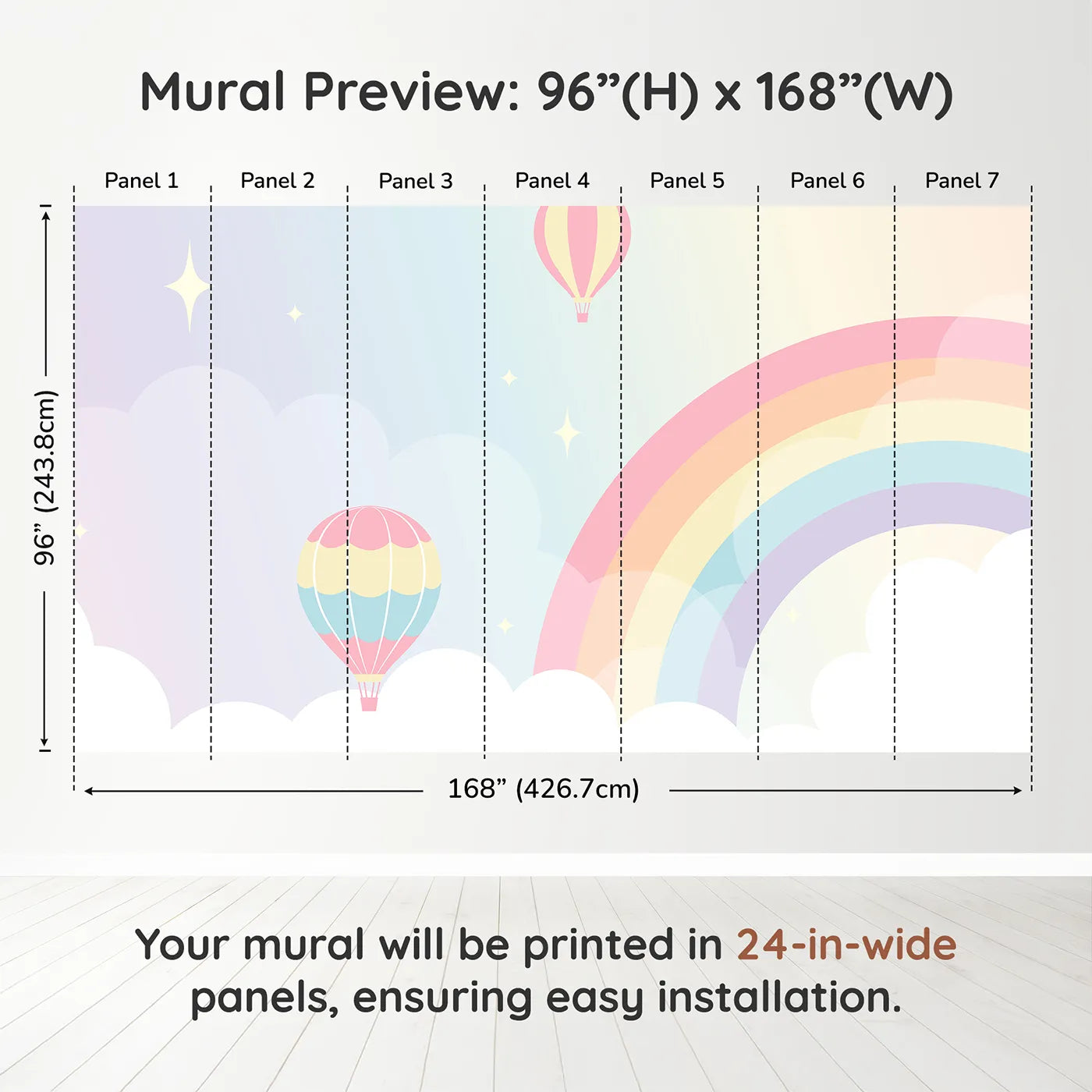 Mural Preview: 96”(H) x 168”(W)

Panel 1
Panel 2
Panel 3
Panel 4
Panel 5
Panel 6
Panel 7

96” (243.8cm)

168” (426.7cm)

Your mural will be printed in 24-in-wide panels, ensuring easy installation.